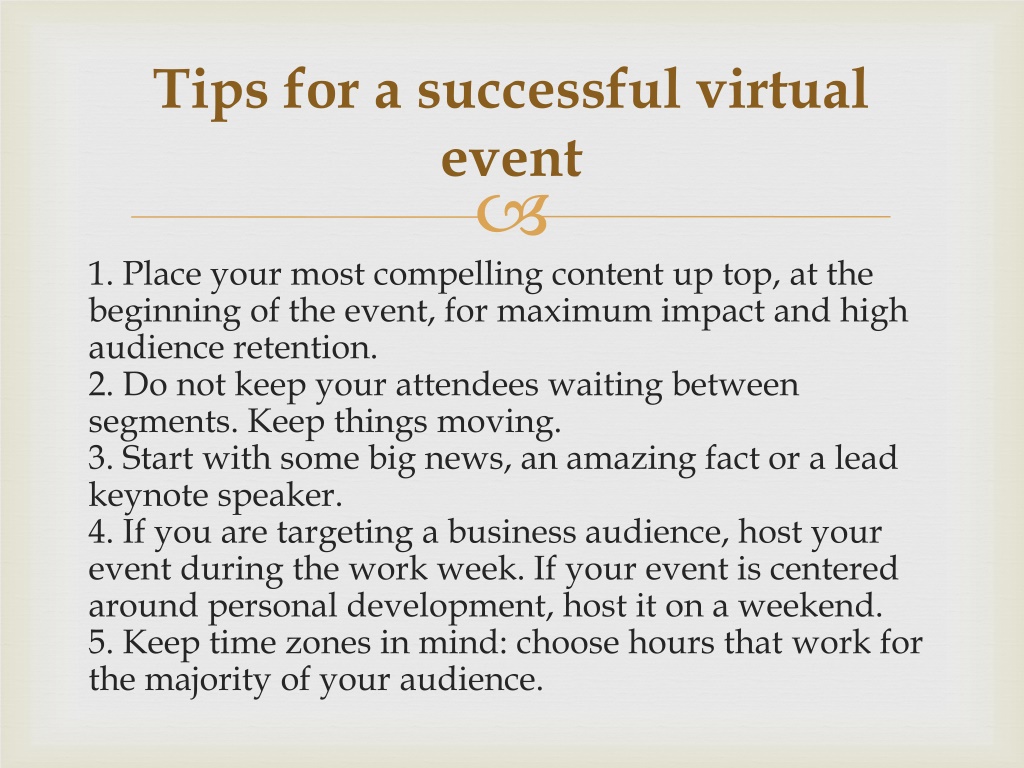 Tips for a successful virtual event

1. Place your most compelling content up top, at the beginning of the event, for maximum impact and high audience retention.
2. Do not keep your attendees waiting between segments. Keep things moving.
3. Start with some big news, an amazing fact or a lead keynote speaker.
4. If you are targeting a business audience, host your event during the work week. If your event is centered around personal development, host it on a weekend.
5. Keep time zones in mind: choose hours that work for the majority of your audience.